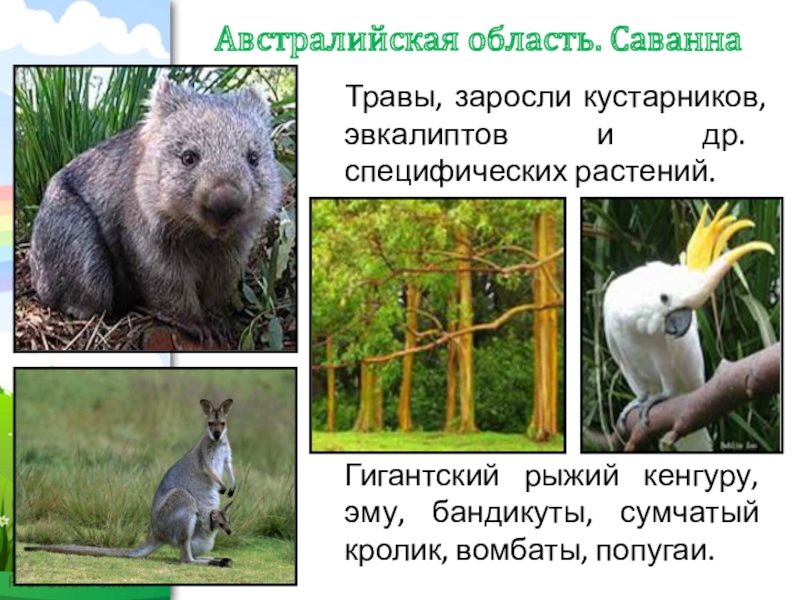 Австралийская область. Саванна

Травы, заросли кустарников, эвкалиптов и др. специфических растений.

Гигантский рыжий кенгуру, эму, бандикуты, сумчатый кролик, вомбаты, попугаи.